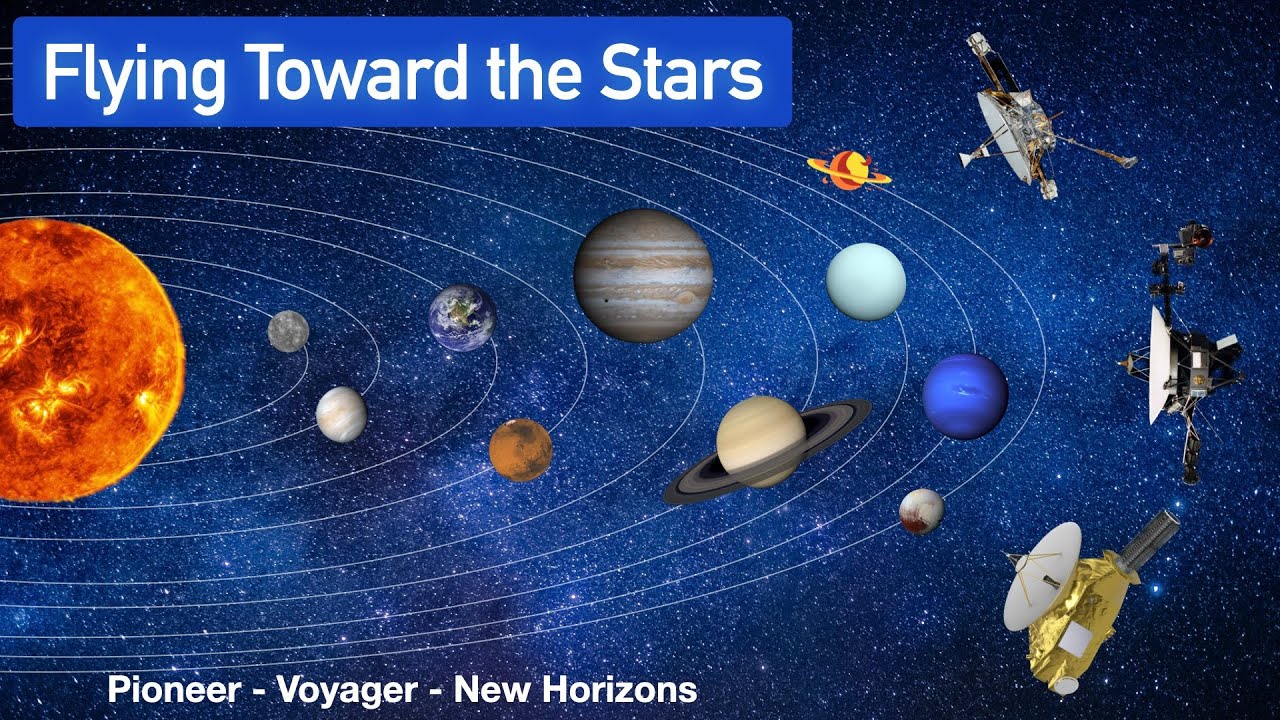 Flying Toward the Stars

Pioneer - Voyager - New Horizons